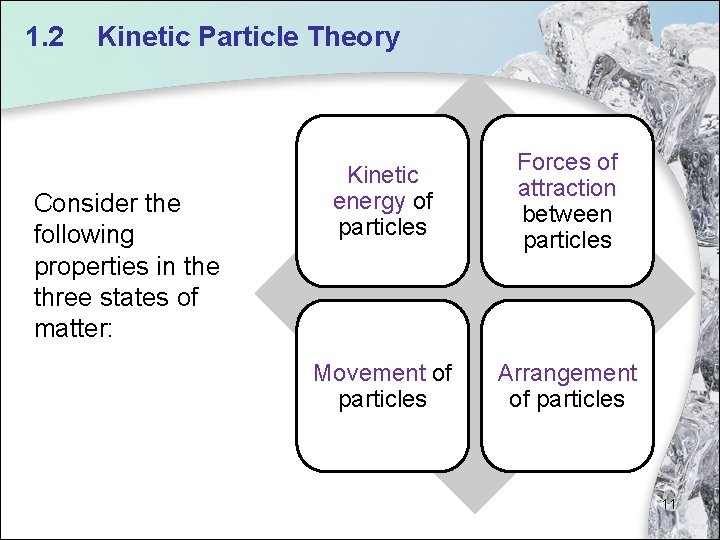 1.2 Kinetic Particle Theory

Consider the following properties in the three states of matter:

Kinetic energy of particles

Forces of attraction between particles

Movement of particles

Arrangement of particles

11